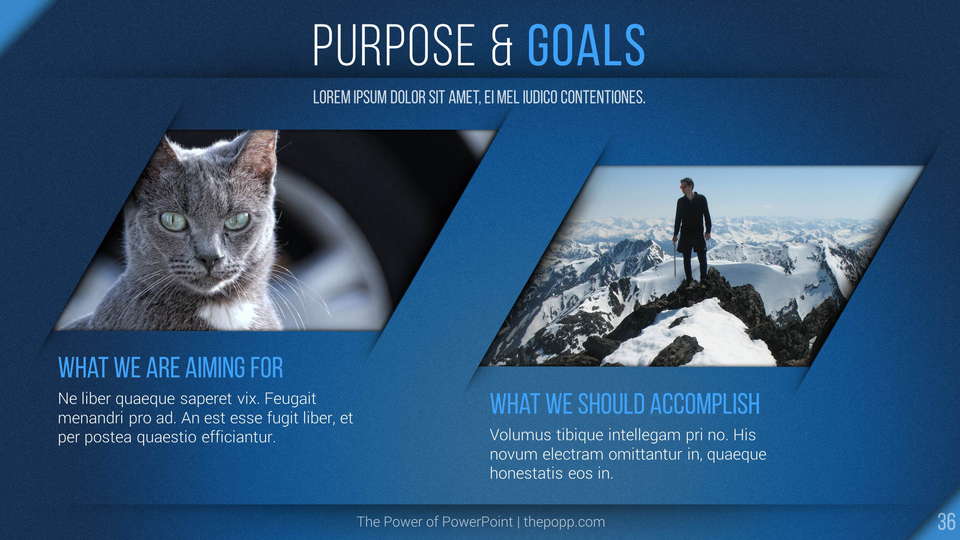 PURPOSE & GOALS

LOREM IPSUM DOLOR SIT AMET, EI MEL IUDICO CONTENTIONES.

WHAT WE ARE AIMING FOR

Ne liber quaeque saperet vix. Feugait menandri pro ad. An est esse fugit liber, et per postea quaestio efficiantur.

WHAT WE SHOULD ACCOMPLISH

Volumus tibique intellegam pri no. His novum electram omittantur in, quaeque honestatis eos in.

The Power of PowerPoint | thepopp.com

36